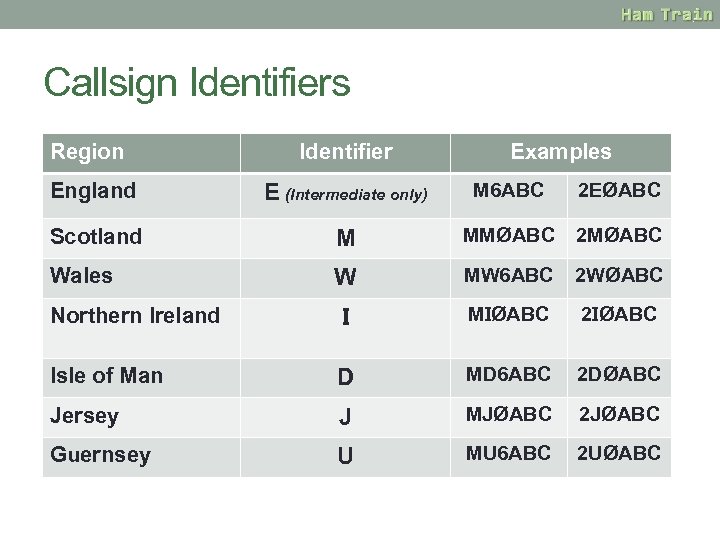 Ham Train

Callsign Identifiers

| Region | Identifier | Examples | |
|---|---|---|---|
| England | E (Intermediate only) | M6ABC | 2EØABC |
| Scotland | M | MMØABC | 2MØABC |
| Wales | W | MW6ABC | 2WØABC |
| Northern Ireland | I | MIØABC | 2IØABC |
| Isle of Man | D | MD6ABC | 2DØABC |
| Jersey | J | MJØABC | 2JØABC |
| Guernsey | U | MU6ABC | 2UØABC |